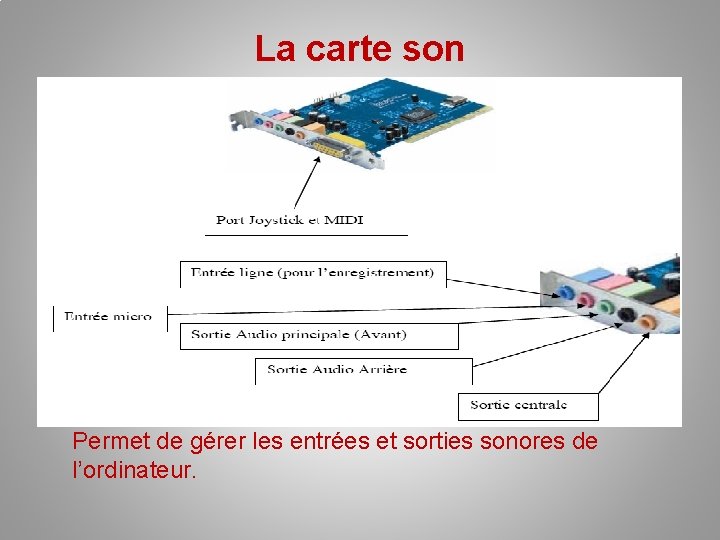 La carte son

Port Joystick et MIDI

Entrée ligne (pour l'enregistrement)

Entrée micro

Sortie Audio principale (Avant)

Sortie Audio Arrière

Sortie centrale

Permet de gérer les entrées et sorties sonores de l'ordinateur.